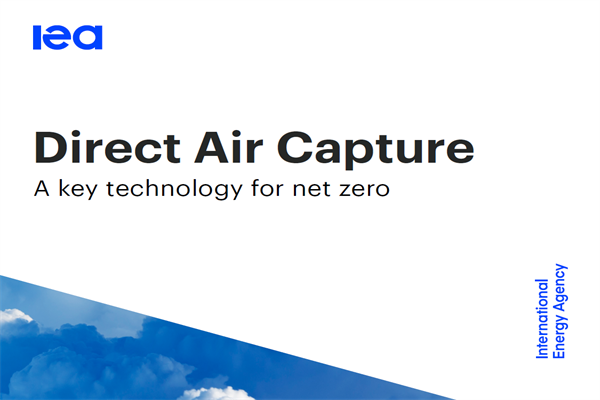 iea

Direct Air Capture

A key technology for net zero

International Energy Agency